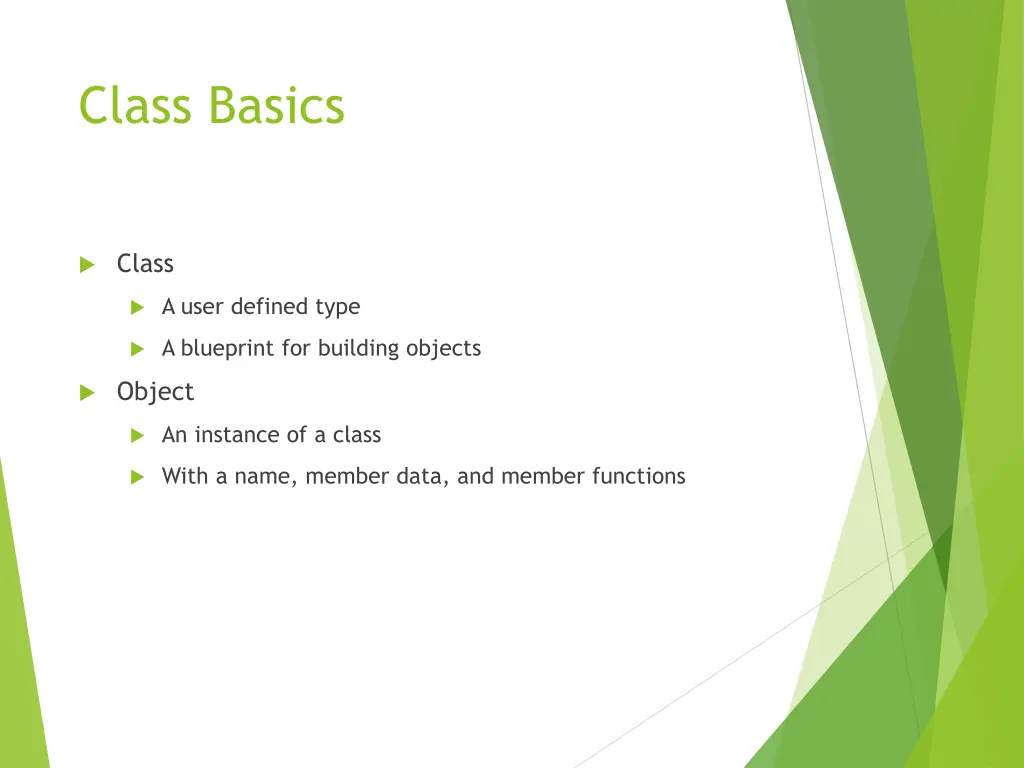 Class Basics

Class

A user defined type

A blueprint for building objects

Object

An instance of a class

With a name, member data, and member functions